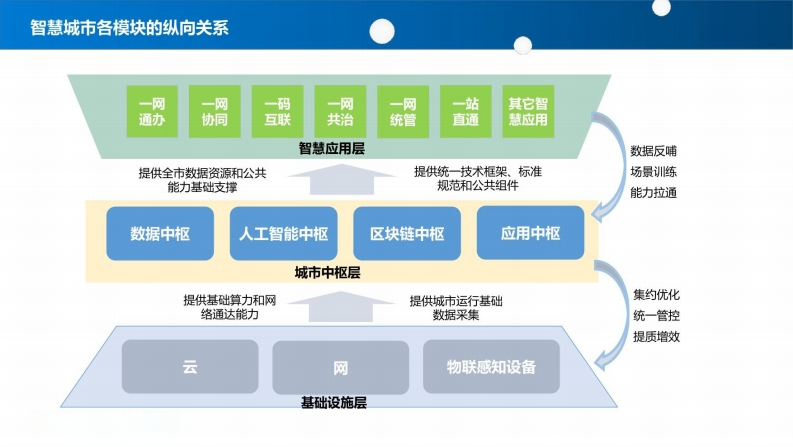 智慧城市各模块的纵向关系

一网通办

一网协同

一码互联

一网共治

一网统管

一站直通

其它智慧应用

智慧应用层

提供全市数据资源和公共能力基础支撑

提供统一技术框架、标准规范和公共组件

数据反哺
场景训练
能力拉通

数据中枢

人工智能中枢

区块链中枢

应用中枢

城市中枢层

提供基础算力和网络通达能力

提供城市运行基础数据采集

集约优化
统一管控
提质增效

云

网

物联感知设备

基础设施层